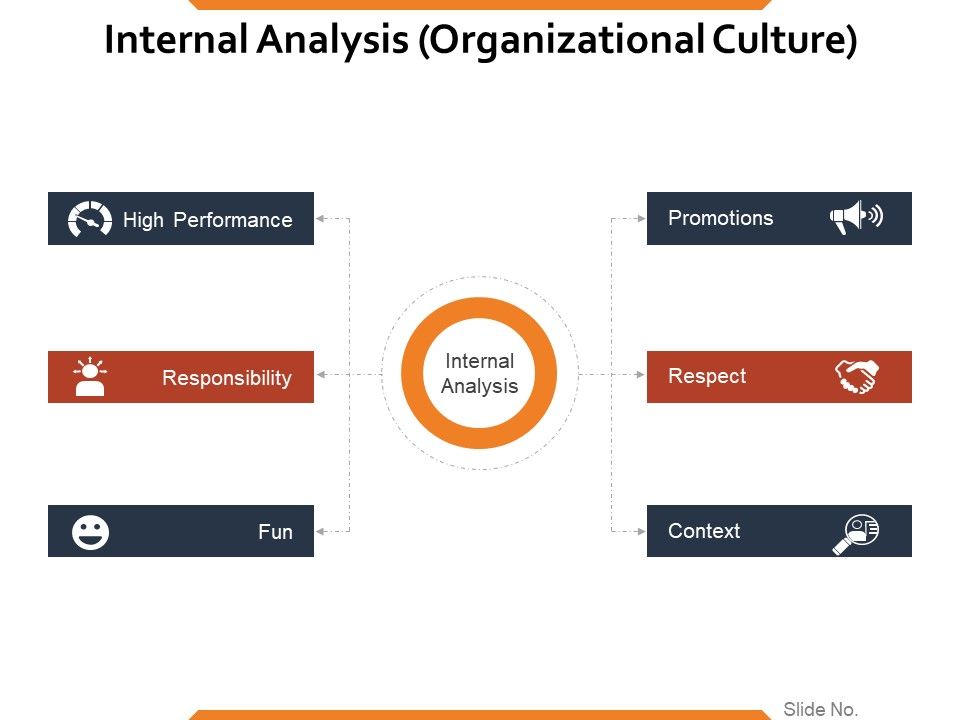 Internal Analysis (Organizational Culture)

High Performance

Responsibility

Fun

Internal Analysis

Promotions

Respect

Context

Slide No.